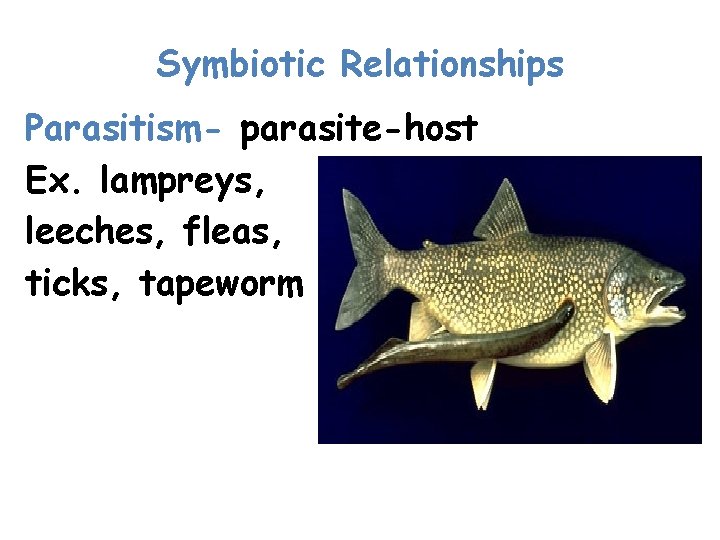 Symbiotic Relationships

Parasitism- parasite-host

Ex. lampreys, leeches, fleas, ticks, tapeworm